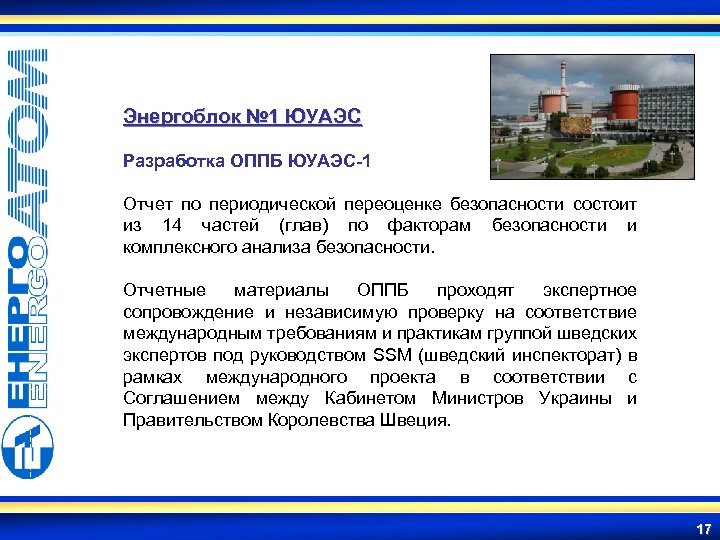 ЕНЕРГОАТОМ
ENERGOATOM

Энергоблок №1 ЮУАЭС

Разработка ОППБ ЮУАЭС-1

Отчет по периодической переоценке безопасности состоит из 14 частей (глав) по факторам безопасности и комплексного анализа безопасности.

Отчетные материалы ОППБ проходят экспертное сопровождение и независимую проверку на соответствие международным требованиям и практикам группой шведских экспертов под руководством SSM (шведский инспекторат) в рамках международного проекта в соответствии с Соглашением между Кабинетом Министров Украины и Правительством Королевства Швеция.

17